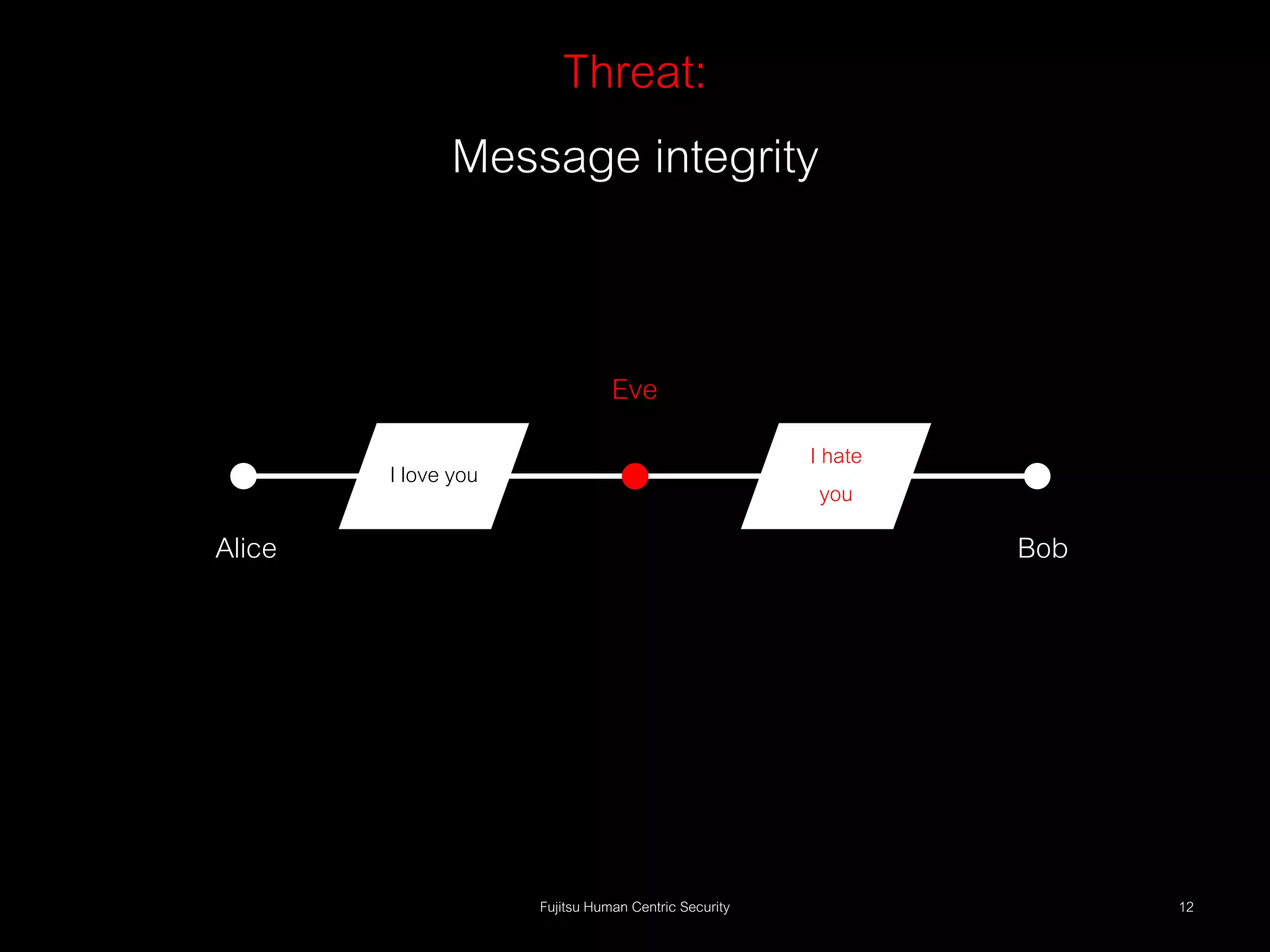 Threat:

Message integrity

Eve

I love you

I hate you

Alice

Bob

Fujitsu Human Centric Security

12